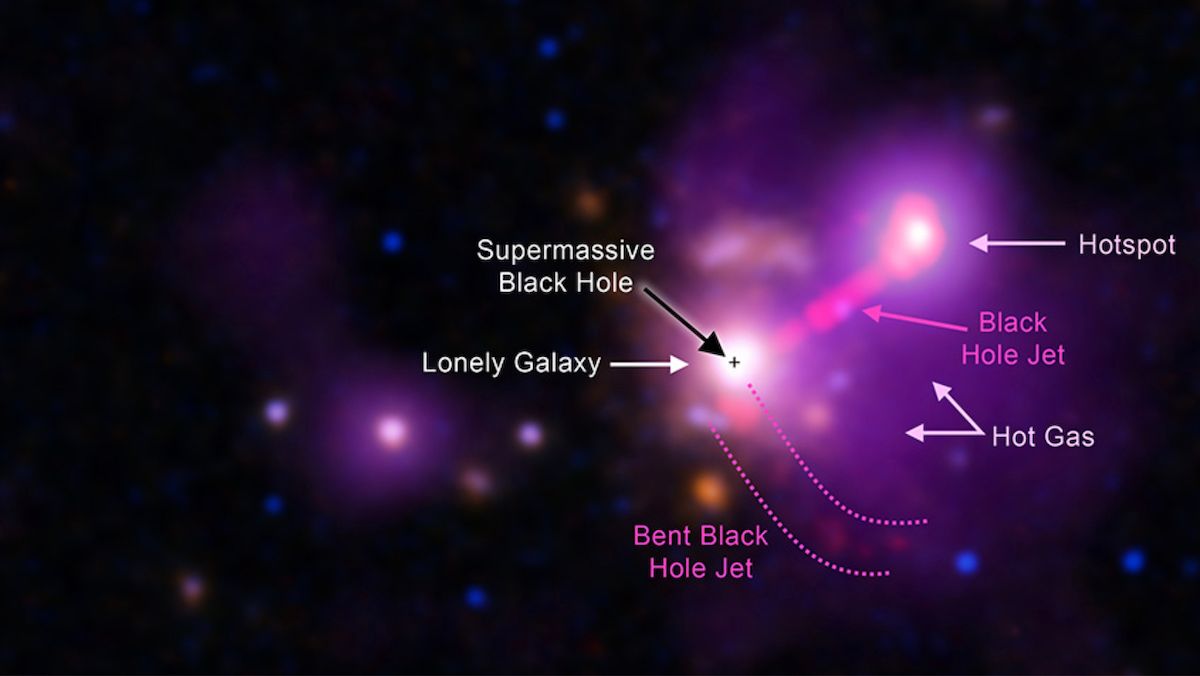 Supermassive Black Hole

Hotspot

Black Hole Jet

Lonely Galaxy

Hot Gas

Bent Black Hole Jet